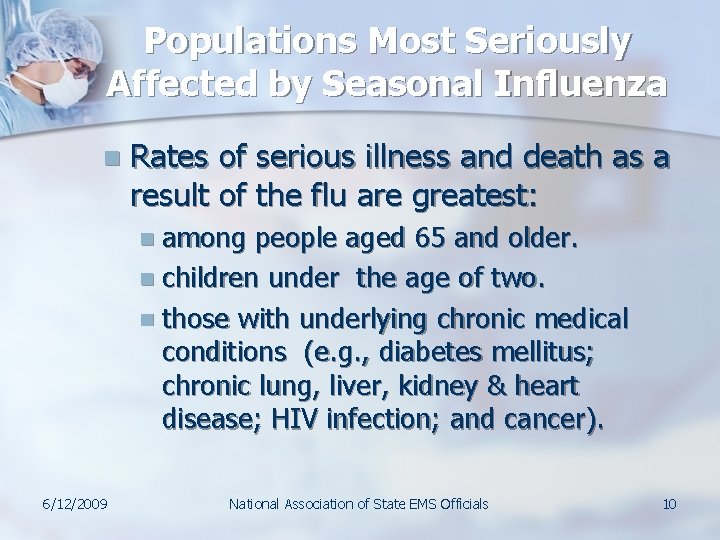 Populations Most Seriously Affected by Seasonal Influenza

- Rates of serious illness and death as a result of the flu are greatest:
  - among people aged 65 and older.
  - children under the age of two.
  - those with underlying chronic medical conditions (e.g., diabetes mellitus; chronic lung, liver, kidney & heart disease; HIV infection; and cancer).

6/12/2009 National Association of State EMS Officials 10